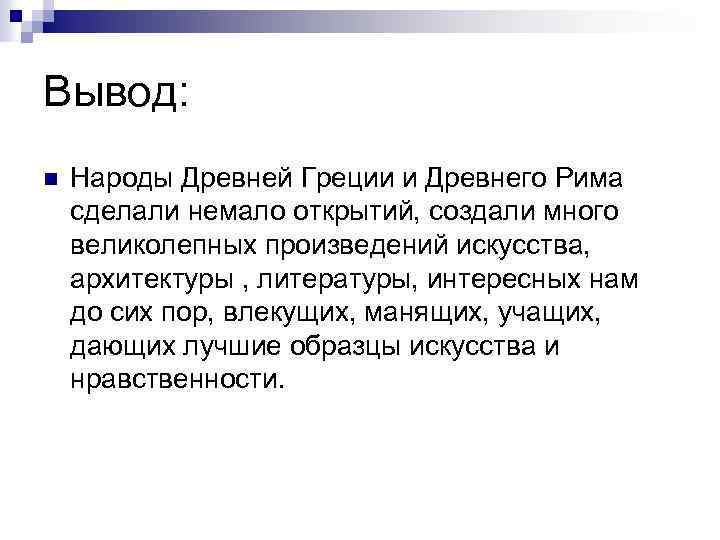 Вывод:

Народы Древней Греции и Древнего Рима сделали немало открытий, создали много великолепных произведений искусства, архитектуры , литературы, интересных нам до сих пор, влекущих, манящих, учащих, дающих лучшие образцы искусства и нравственности.